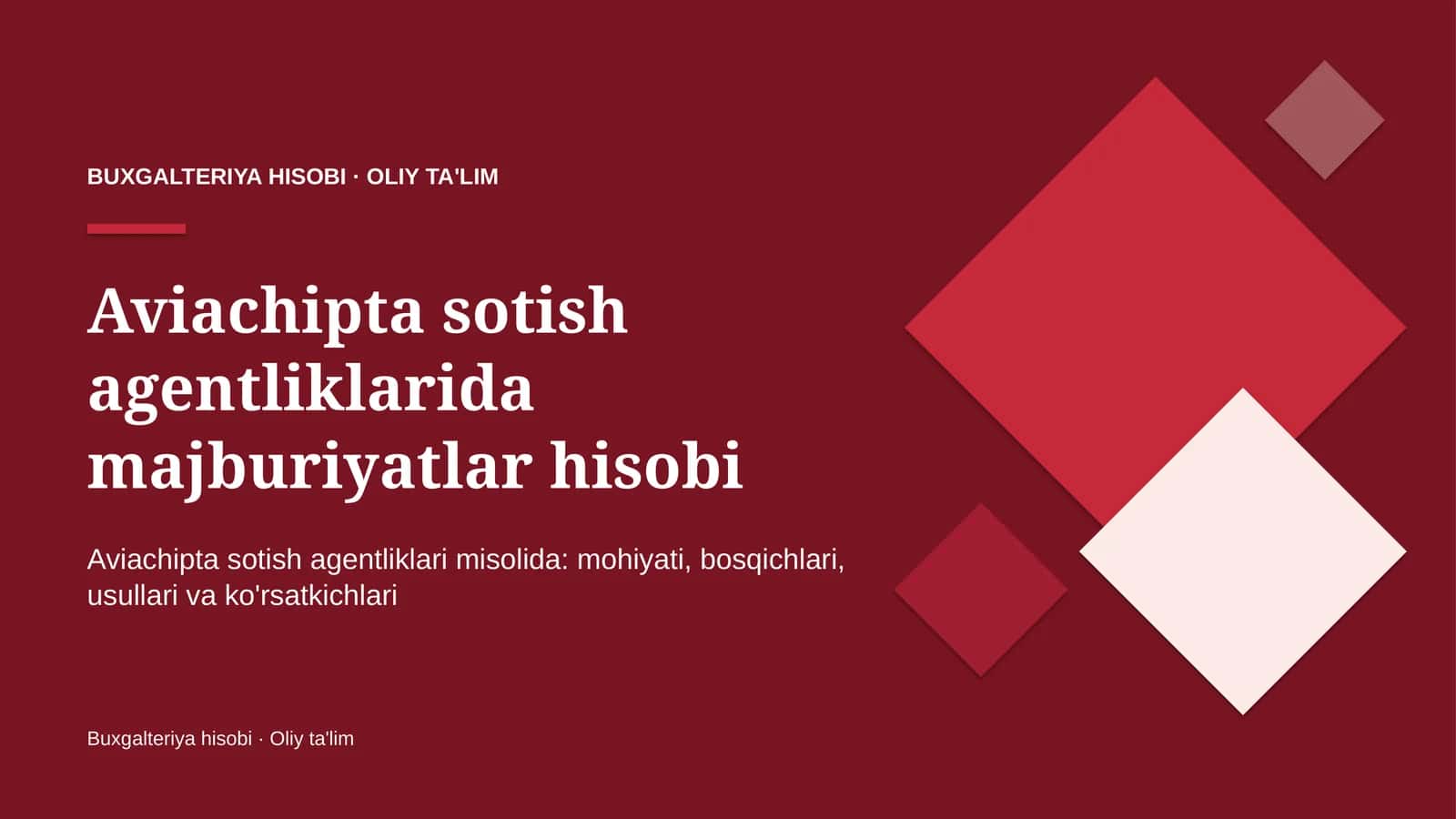 BUXGALTERIYA HISOBI · OLIY TA'LIM

Aviachipta sotish agentliklarida majburiyatlar hisobi

Aviachipta sotish agentliklari misolida: mohiyati, bosqichlari, usullari va ko'rsatkichlari

Buxgalteriya hisobi · Oliy ta'lim